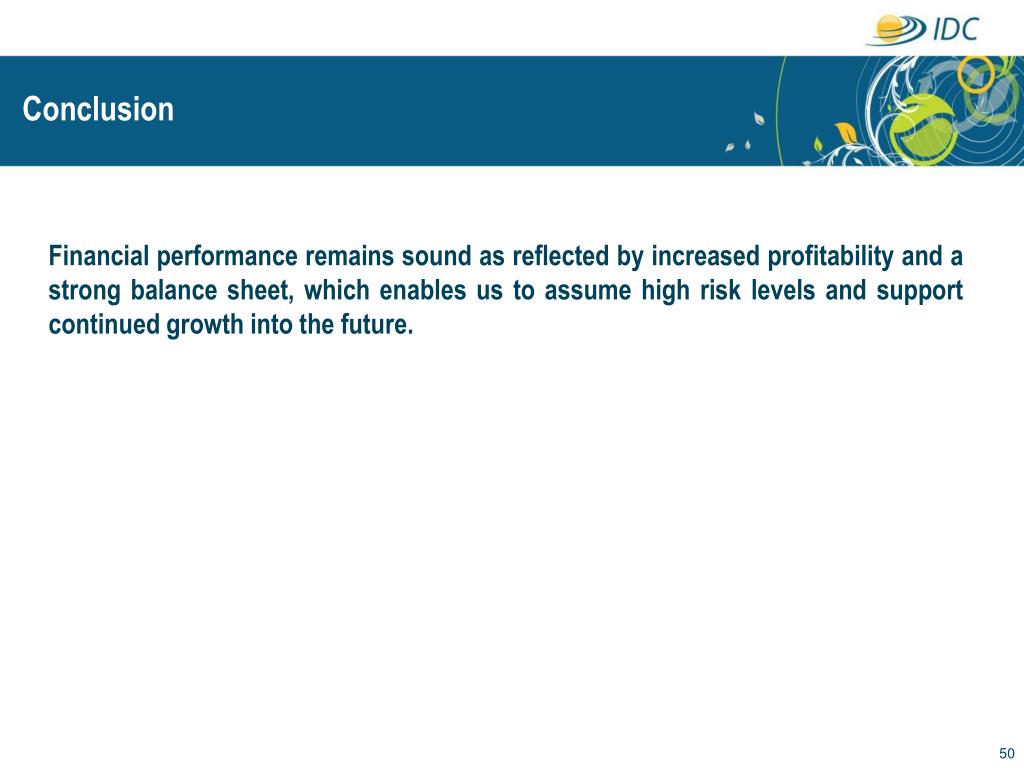 IDC

Conclusion

Financial performance remains sound as reflected by increased profitability and a strong balance sheet, which enables us to assume high risk levels and support continued growth into the future.

50